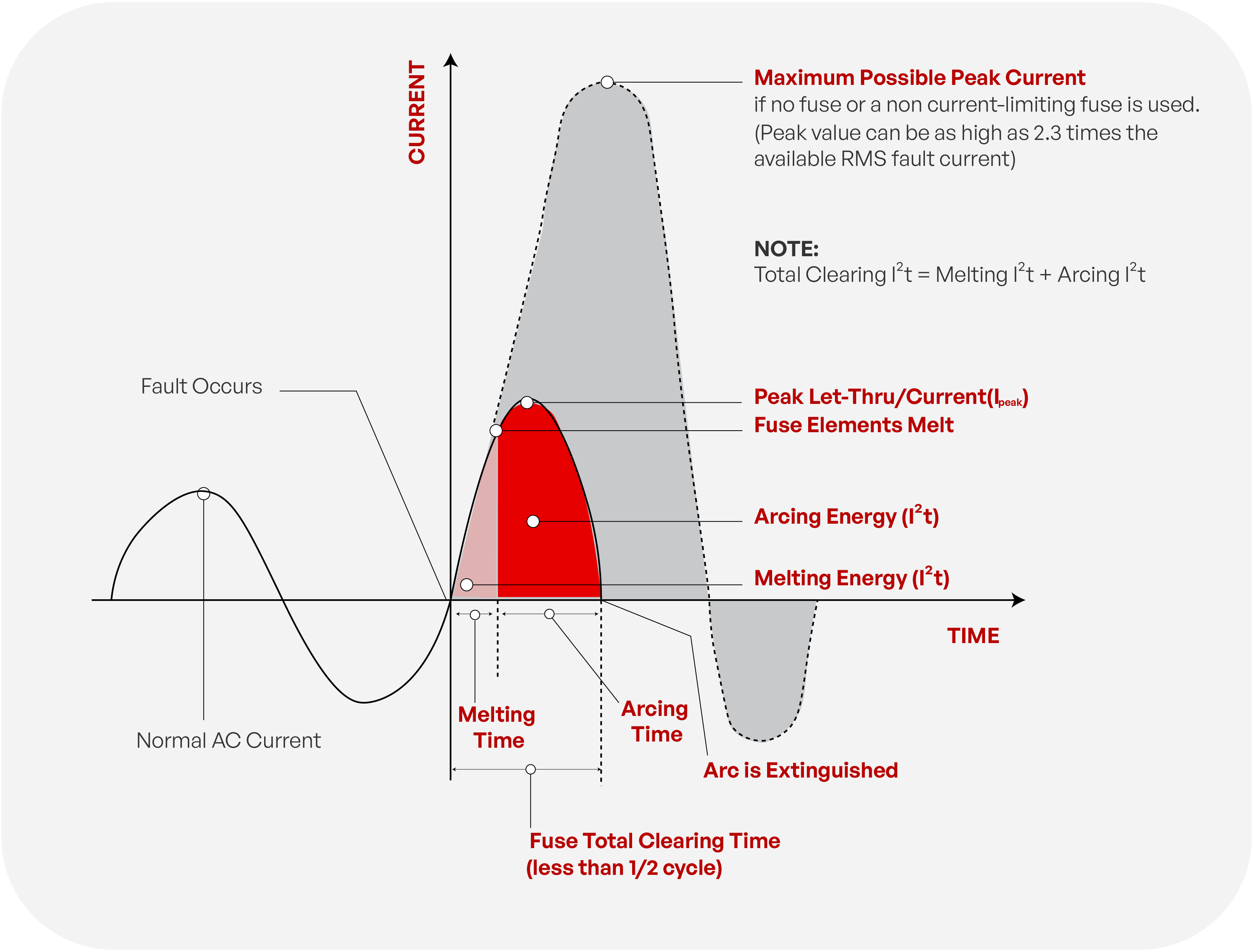 CURRENT

Maximum Possible Peak Current
if no fuse or a non current-limiting fuse is used.
(Peak value can be as high as 2.3 times the available RMS fault current)

NOTE:
Total Clearing $I^2t$ = Melting $I^2t$ + Arcing $I^2t$

Fault Occurs

Peak Let-Thru/Current($I_{peak}$)
Fuse Elements Melt

Arcing Energy ($I^2t$)

Melting Energy ($I^2t$)

TIME

Normal AC Current

Melting Time

Arcing Time

Arc is Extinguished

Fuse Total Clearing Time (less than 1/2 cycle)